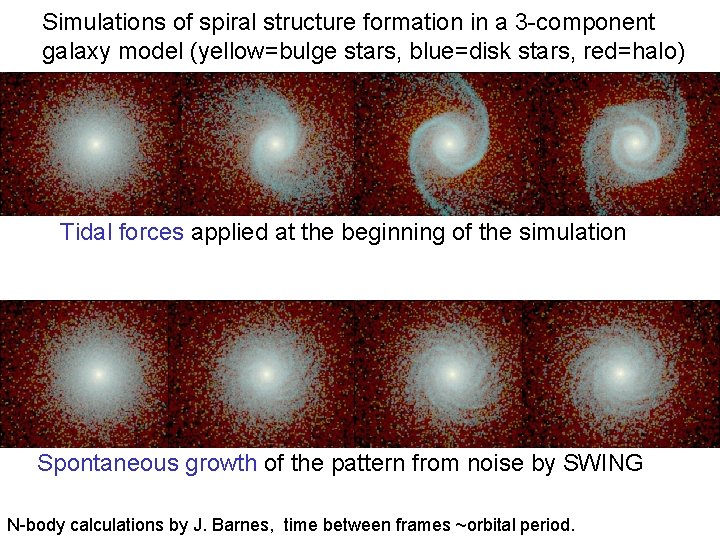 Simulations of spiral structure formation in a 3-component galaxy model (yellow=bulge stars, blue=disk stars, red=halo)

Tidal forces applied at the beginning of the simulation

Spontaneous growth of the pattern from noise by SWING

N-body calculations by J. Barnes, time between frames ~orbital period.